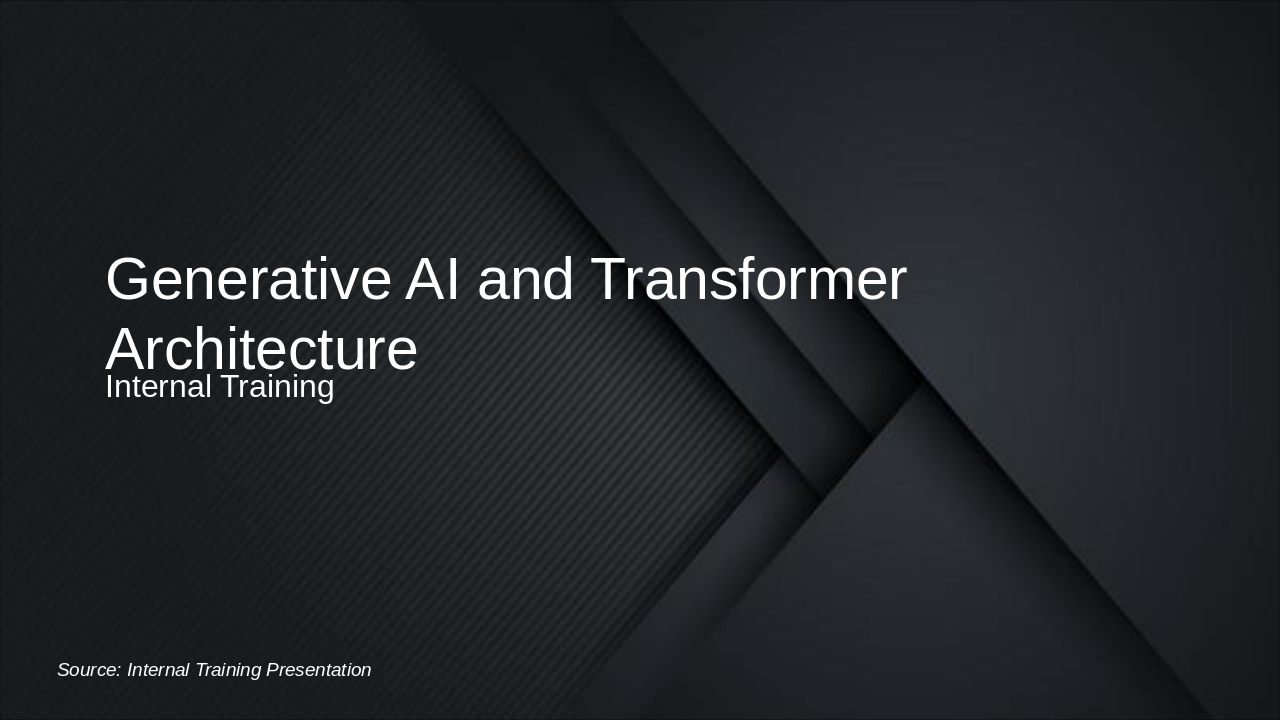 Generative AI and Transformer Architecture

Internal Training

Source: Internal Training Presentation